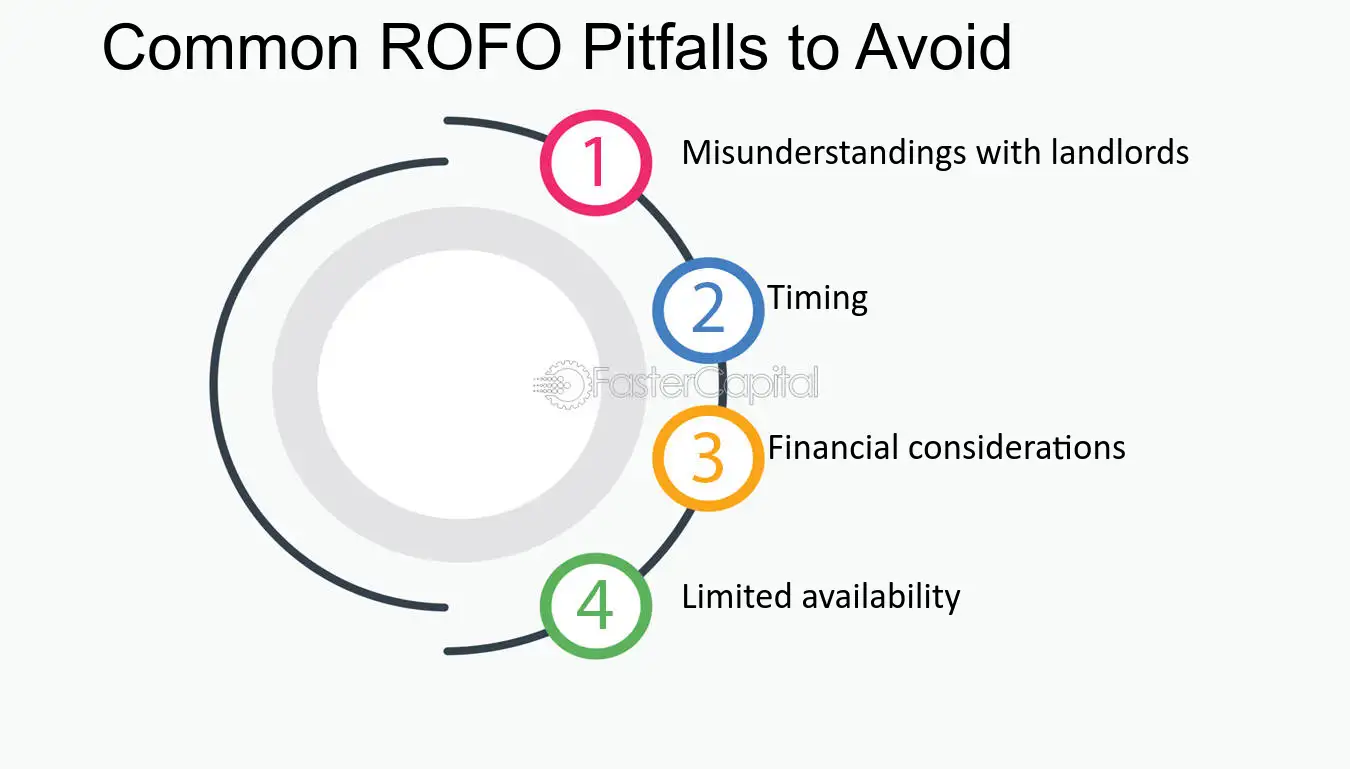 Common ROFO Pitfalls to Avoid

1
Misunderstandings with landlords

2
Timing

3
Financial considerations

4
Limited availability

FasterCapital